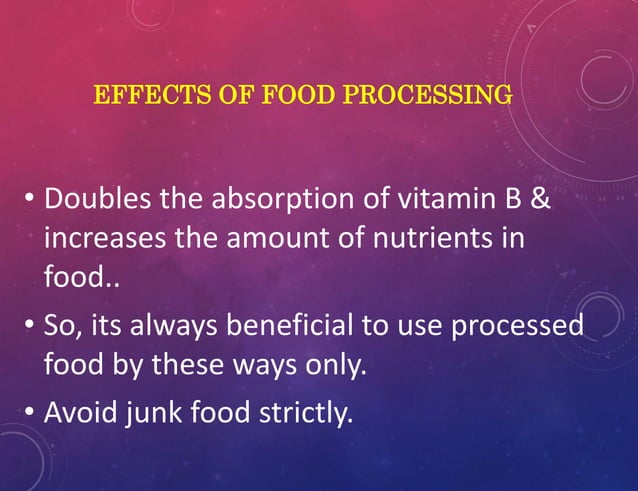 EFFECTS OF FOOD PROCESSING

• Doubles the absorption of vitamin B & increases the amount of nutrients in food..

• So, its always beneficial to use processed food by these ways only.

• Avoid junk food strictly.